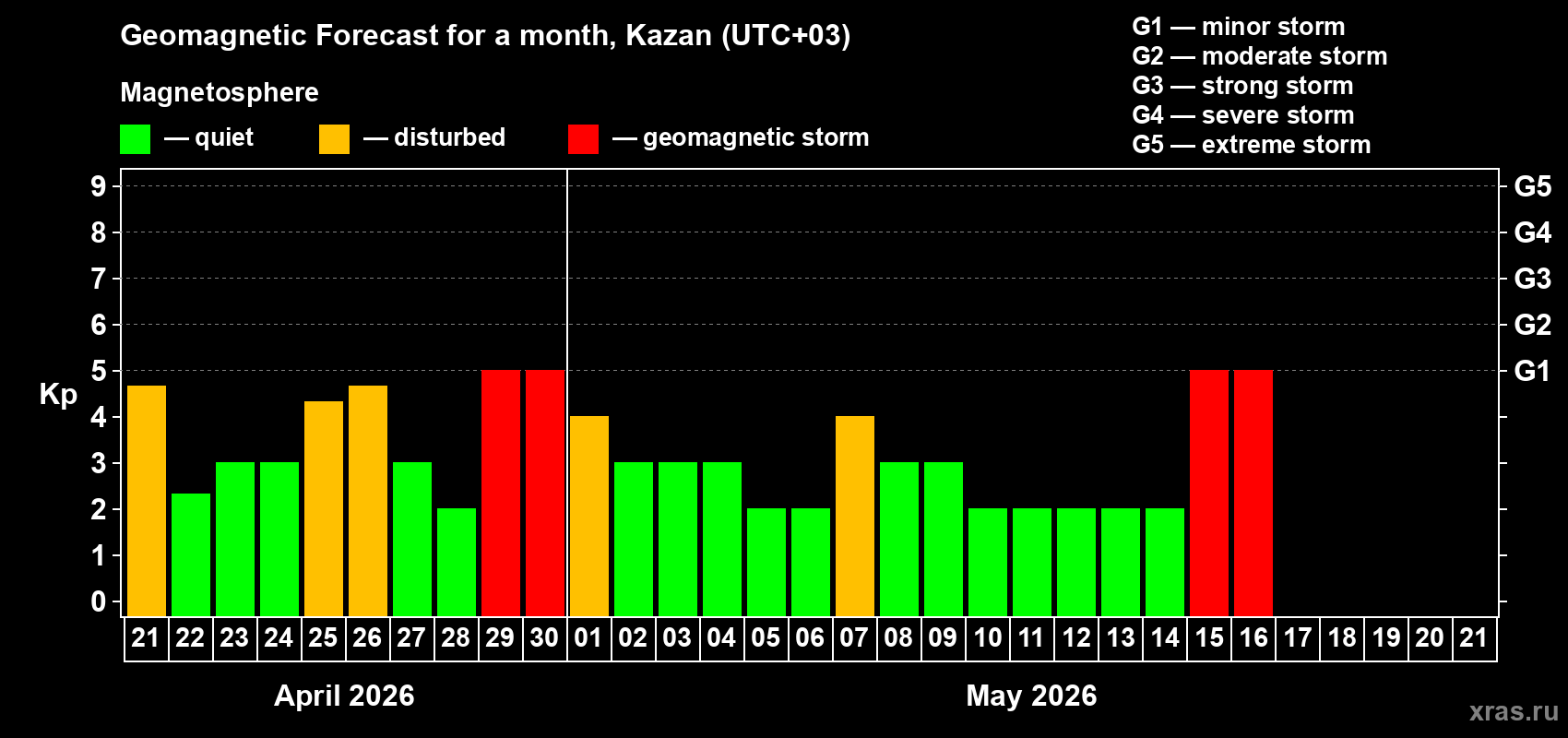 Geomagnetic Forecast for a month, Kazan (UTC+03)

Magnetosphere

— quiet — disturbed — geomagnetic storm

G1 — minor storm
G2 — moderate storm
G3 — strong storm
G4 — severe storm
G5 — extreme storm

Kp

9
8
7
6
5
4
3
2
1
0

G5
G4
G3
G2
G1

21 22 23 24 25 26 27 28 29 30 01 02 03 04 05 06 07 08 09 10 11 12 13 14 15 16 17 18 19 20 21

April 2026

May 2026

xras.ru